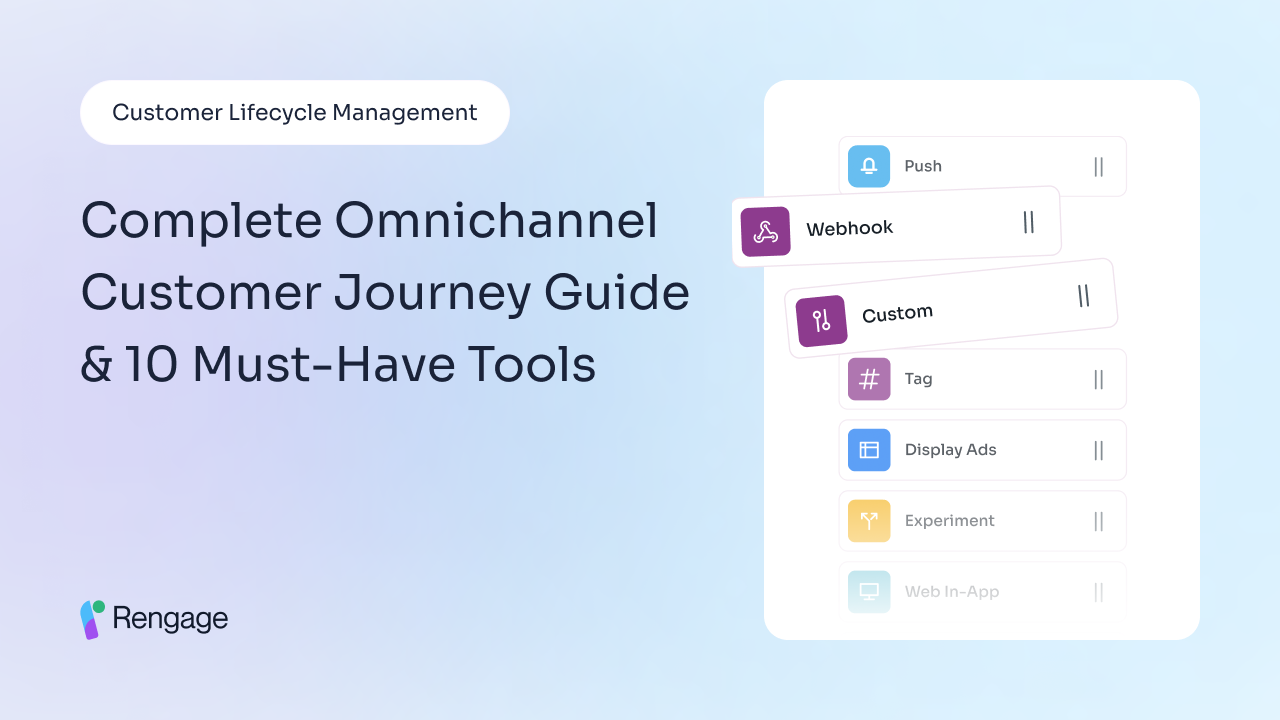 Customer Lifecycle Management

Complete Omnichannel Customer Journey Guide & 10 Must-Have Tools

Rengage

Push
Webhook
Custom
Tag
Display Ads
Experiment
Web In-App